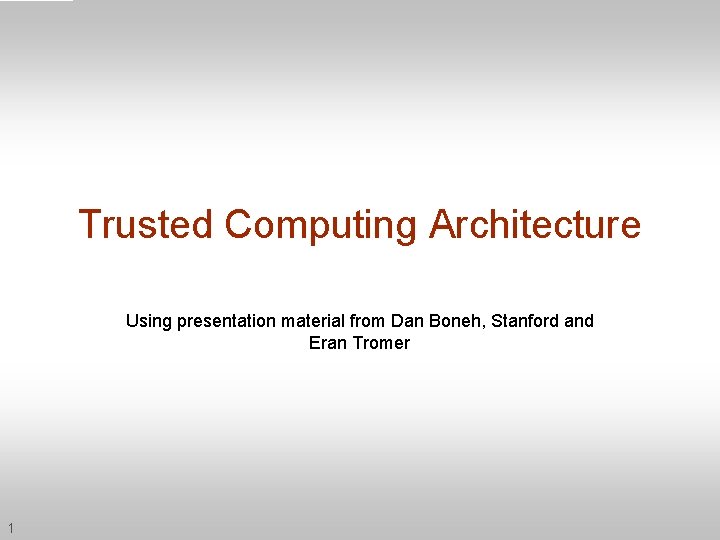 Trusted Computing Architecture

Using presentation material from Dan Boneh, Stanford and Eran Tromer

1